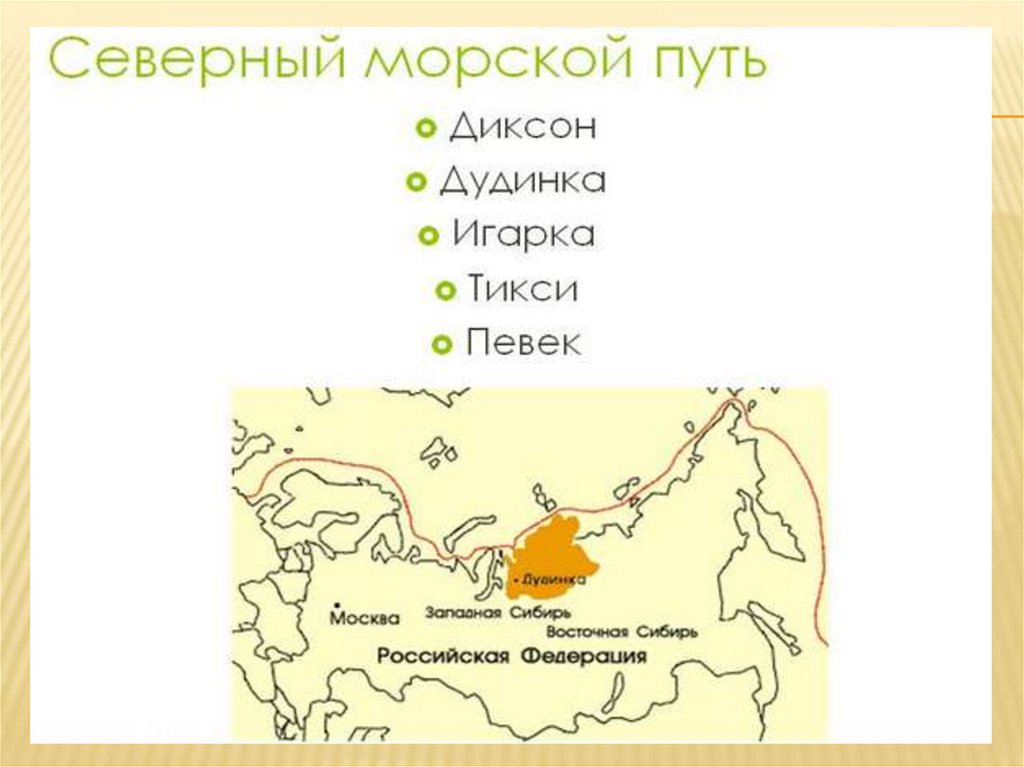 Северный морской путь

Диксон
Дудинка
Игарка
Тикси
Певек

Дудинка
Москва
Западная Сибирь
Восточная Сибирь
Российская Федерация